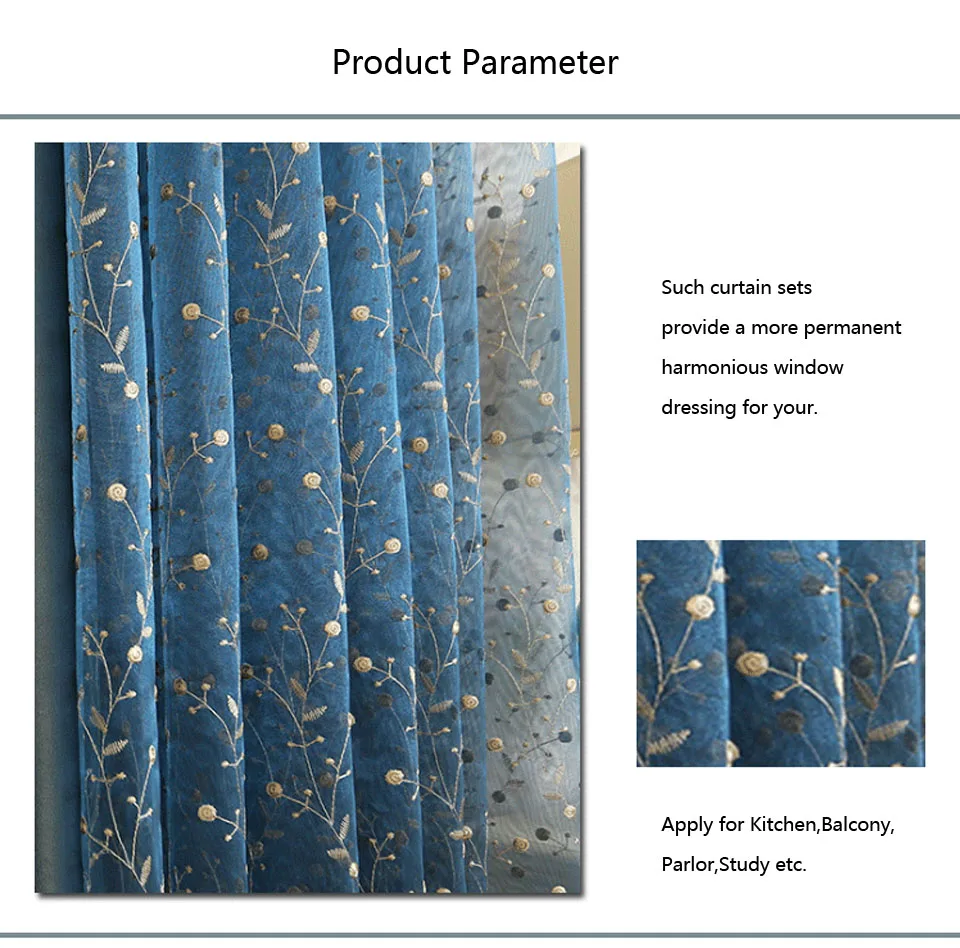 Product Parameter

Such curtain sets provide a more permanent harmonious window dressing for your.

Apply for Kitchen,Balcony, Parlor,Study etc.